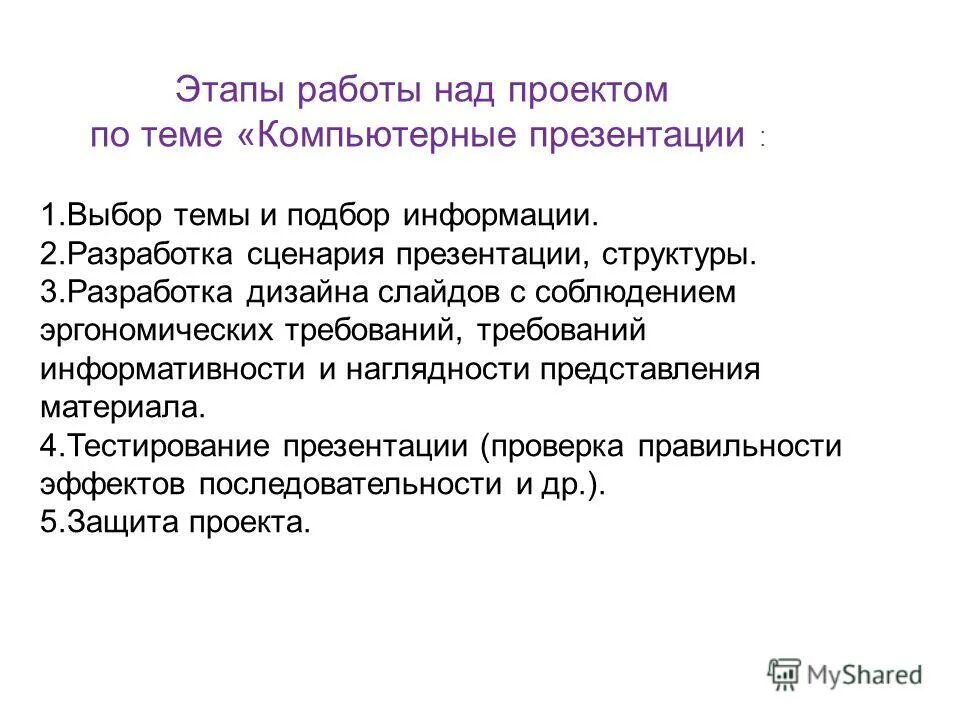 Этапы работы над проектом
по теме «Компьютерные презентации :

1.Выбор темы и подбор информации.
2.Разработка сценария презентации, структуры.
3.Разработка дизайна слайдов с соблюдением эргономических требований, требований информативности и наглядности представления материала.
4.Тестирование презентации (проверка правильности эффектов последовательности и др.).
5.Защита проекта.

MyShared